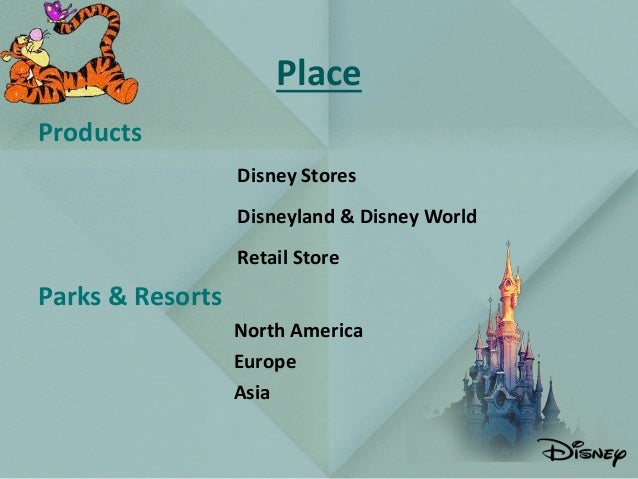 Place

Products

Disney Stores

Disneyland & Disney World

Retail Store

Parks & Resorts

North America

Europe

Asia

Disney